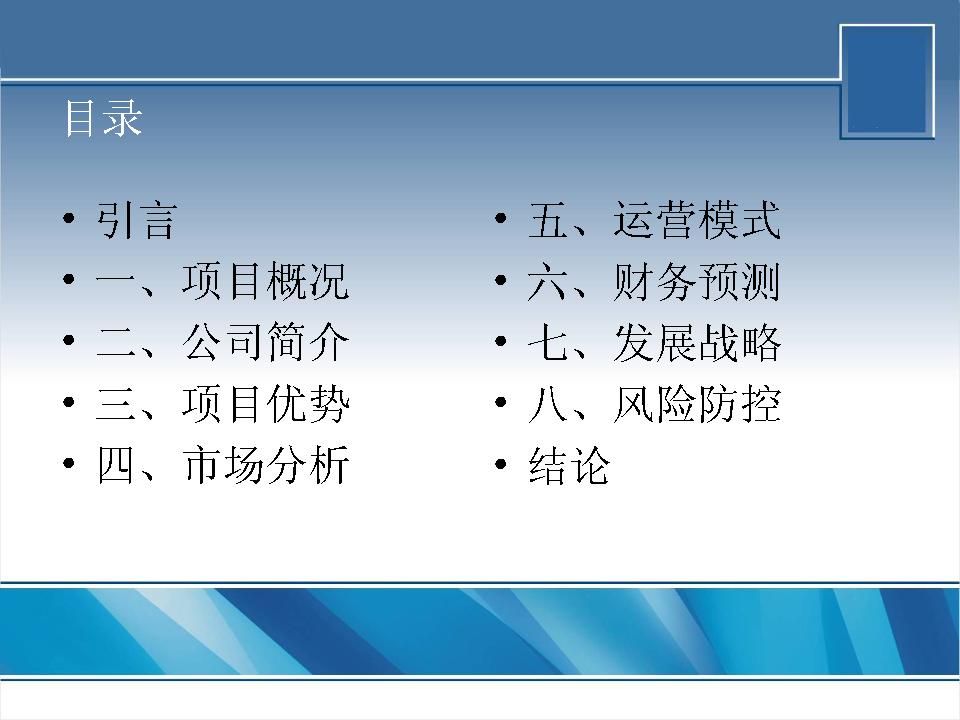 目录

• 引言
• 一、项目概况
• 二、公司简介
• 三、项目优势
• 四、市场分析

• 五、运营模式
• 六、财务预测
• 七、发展战略
• 八、风险防控
• 结论